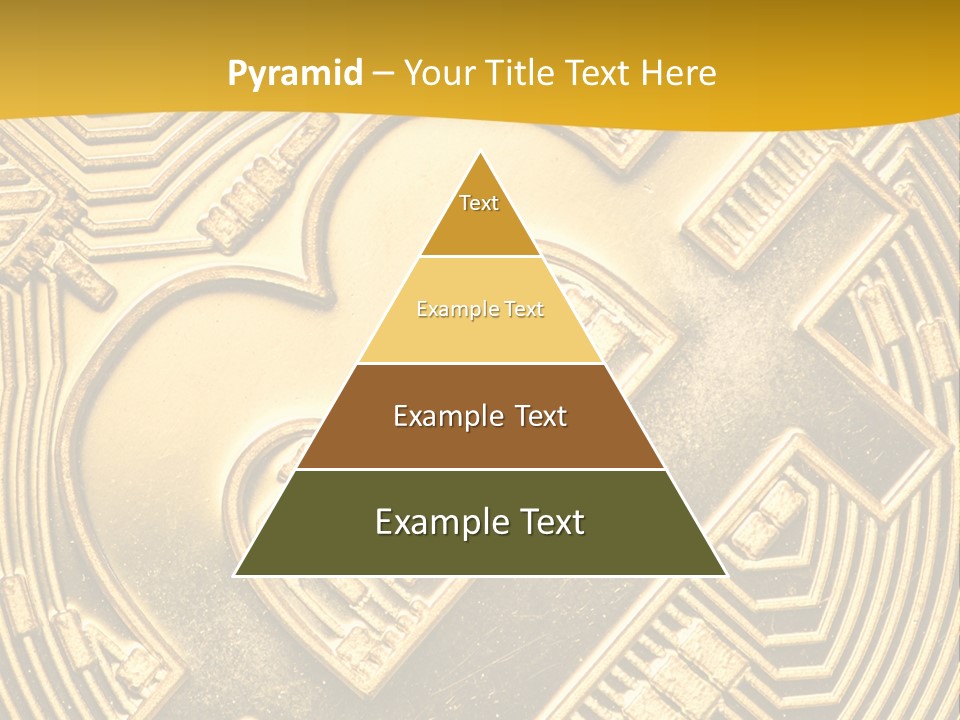 Pyramid – Your Title Text Here

Text

Example Text

Example Text

Example Text